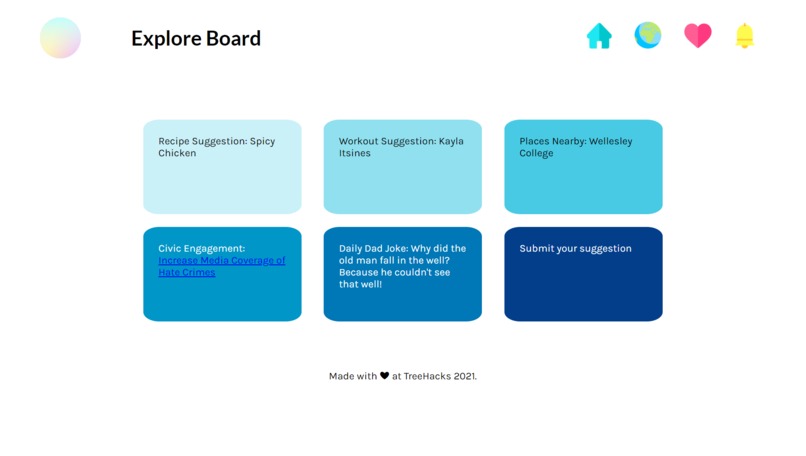 Explore Board

Recipe Suggestion: Spicy Chicken

Workout Suggestion: Kayla Itsines

Places Nearby: Wellesley College

Civic Engagement: Increase Media Coverage of Hate Crimes

Daily Dad Joke: Why did the old man fall in the well? Because he couldn't see that well!

Submit your suggestion

Made with ♥ at TreeHacks 2021.